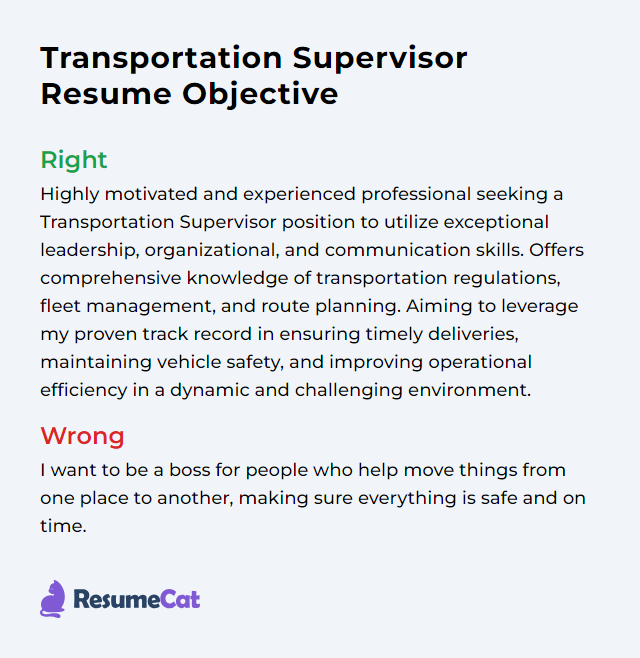 Transportation Supervisor Resume Objective

Right

Highly motivated and experienced professional seeking a Transportation Supervisor position to utilize exceptional leadership, organizational, and communication skills. Offers comprehensive knowledge of transportation regulations, fleet management, and route planning. Aiming to leverage my proven track record in ensuring timely deliveries, maintaining vehicle safety, and improving operational efficiency in a dynamic and challenging environment.

Wrong

I want to be a boss for people who help move things from one place to another, making sure everything is safe and on time.

ResumeCat